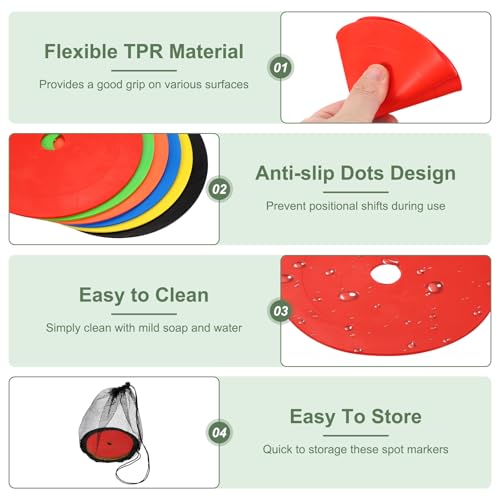 Flexible TPR Material

Provides a good grip on various surfaces

01

02

Anti-slip Dots Design

Prevent positional shifts during use

Easy to Clean

Simply clean with mild soap and water

03

04

Easy To Store

Quick to storage these spot markers